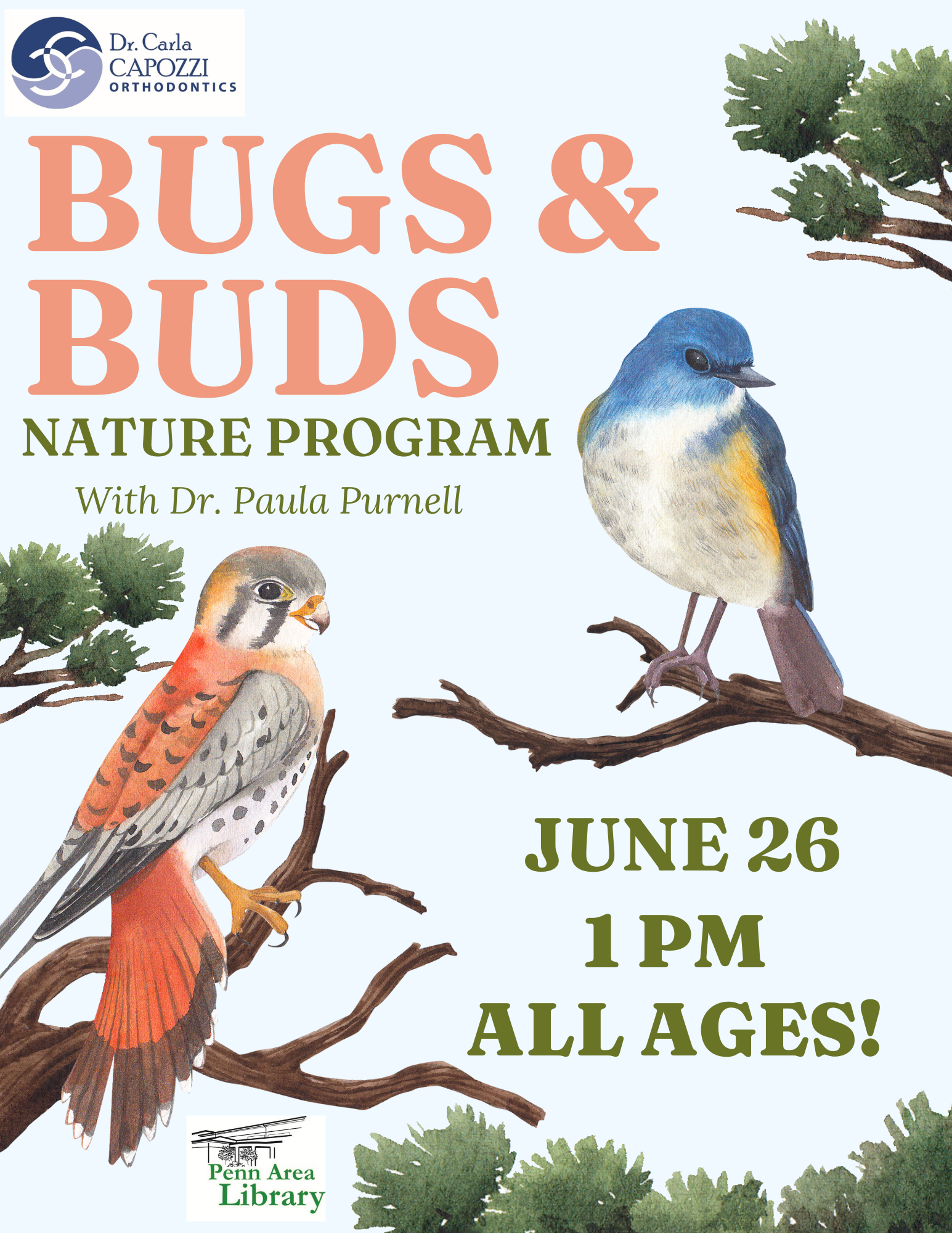 Dr. Carla
CAPOZZI
ORTHODONTICS

BUGS &
BUDS
NATURE PROGRAM
With Dr. Paula Purnell

JUNE 26
1 PM
ALL AGES!

Penn Area
Library